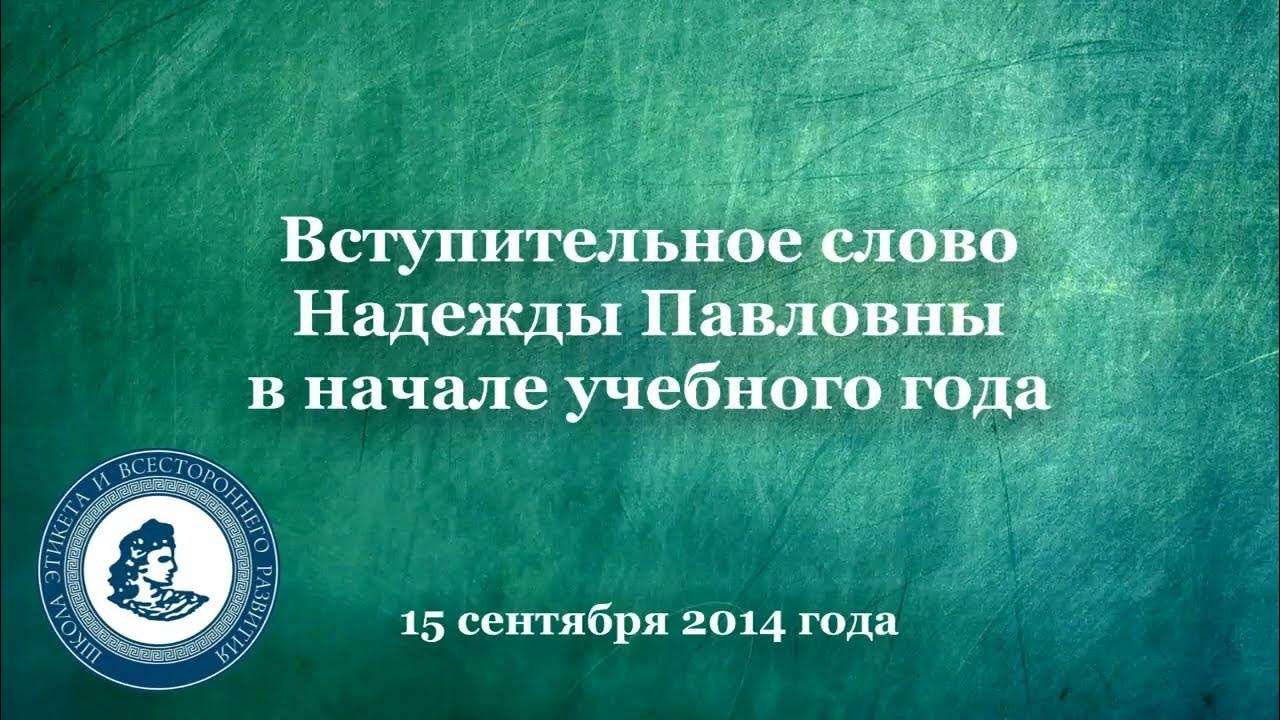 Вступительное слово Надежды Павловны в начале учебного года

ШКОЛА ЭТИКЕТА И ВСЕСТОРОННЕГО РАЗВИТИЯ

15 сентября 2014 года